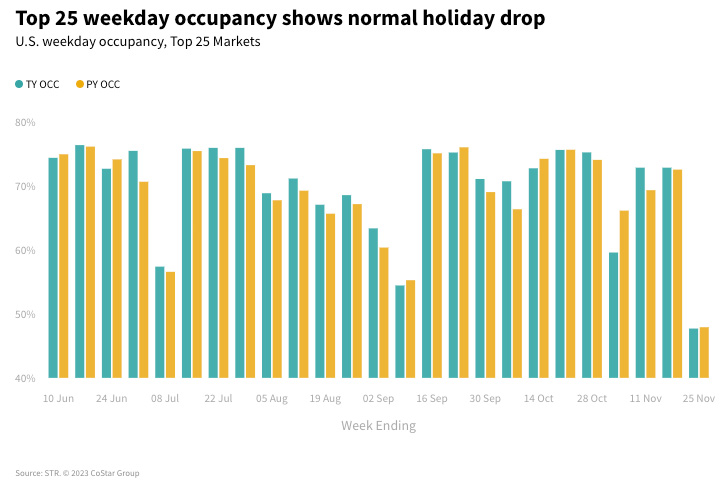 Top 25 weekday occupancy shows normal holiday drop
U.S. weekday occupancy, Top 25 Markets

TY OCC PY OCC

80%
70%
60%
50%
40%

10 Jun 24 Jun 08 Jul 22 Jul 05 Aug 19 Aug 02 Sep 16 Sep 30 Sep 14 Oct 28 Oct 11 Nov 25 Nov

Week Ending

Source: STR. © 2023 CoStar Group